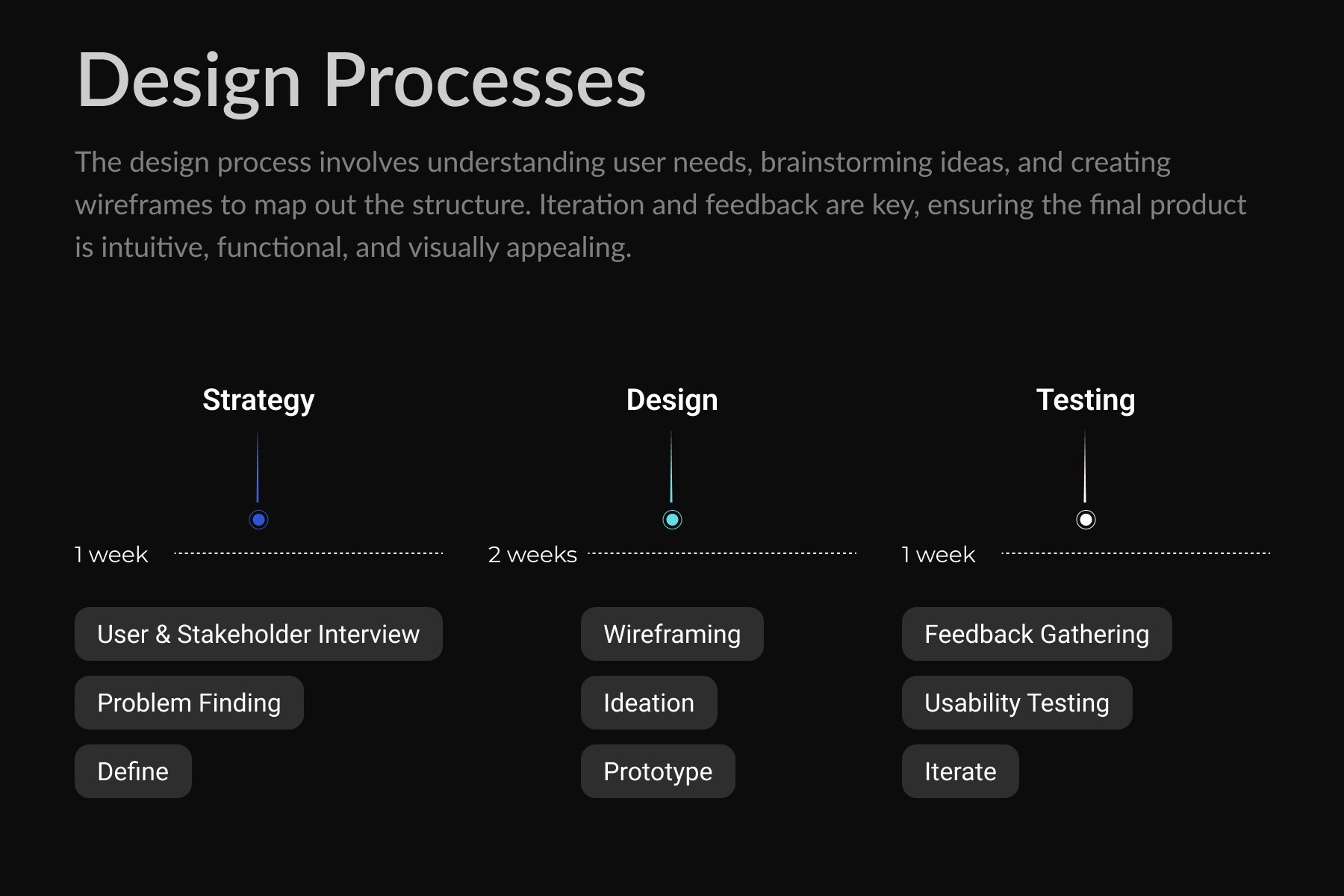 Design Processes

The design process involves understanding user needs, brainstorming ideas, and creating wireframes to map out the structure. Iteration and feedback are key, ensuring the final product is intuitive, functional, and visually appealing.

Strategy

1 week

User & Stakeholder Interview

Problem Finding

Define

Design

2 weeks

Wireframing

Ideation

Prototype

Testing

1 week

Feedback Gathering

Usability Testing

Iterate